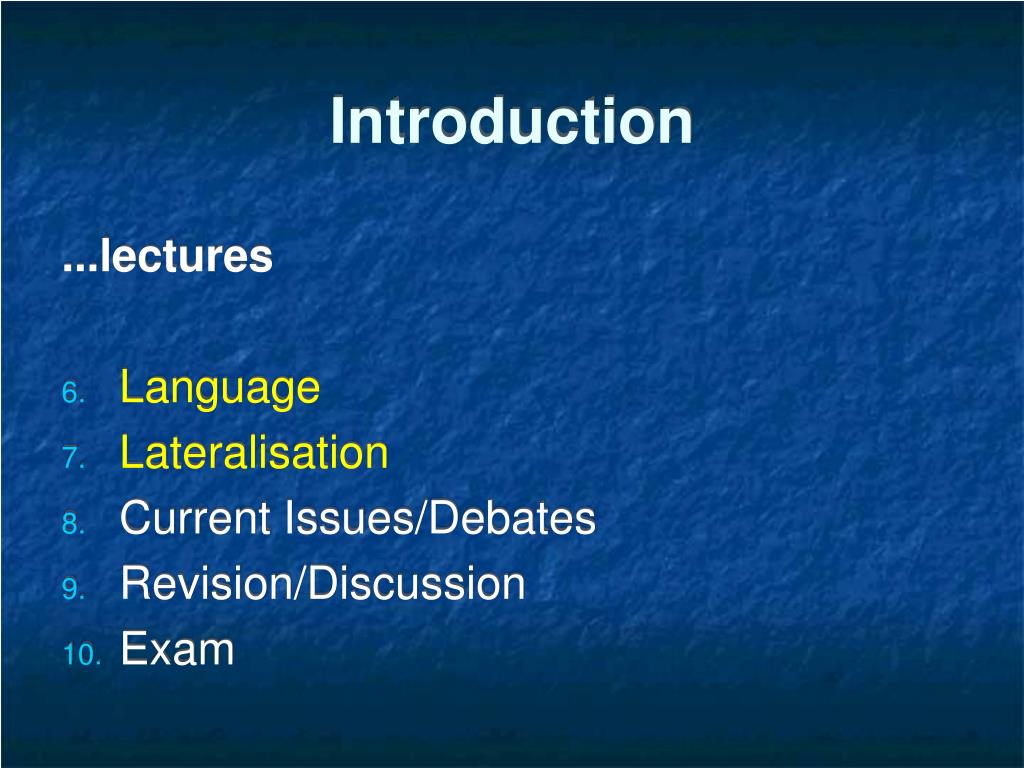 Introduction

...lectures

6. Language
7. Lateralisation
8. Current Issues/Debates
9. Revision/Discussion
10. Exam